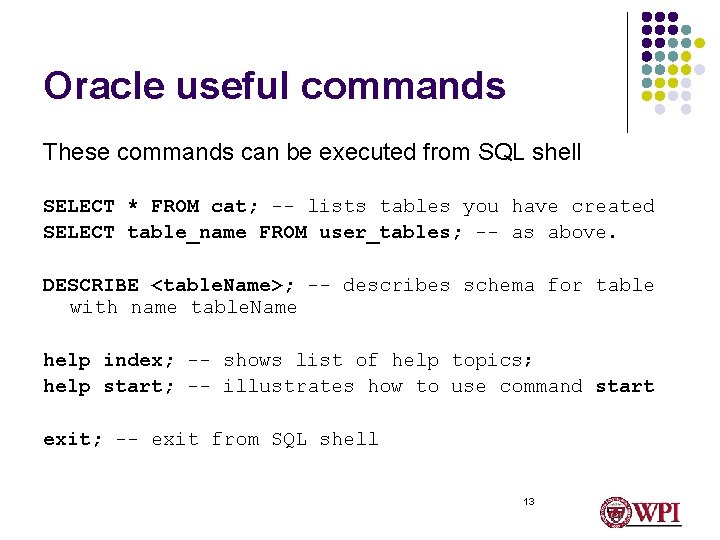 Oracle useful commands

These commands can be executed from SQL shell

SELECT * FROM cat; -- lists tables you have created
SELECT table_name FROM user_tables; -- as above.

DESCRIBE <tableName>; -- describes schema for table with name tableName

help index; -- shows list of help topics;
help start; -- illustrates how to use command start

exit; -- exit from SQL shell

13

WPI